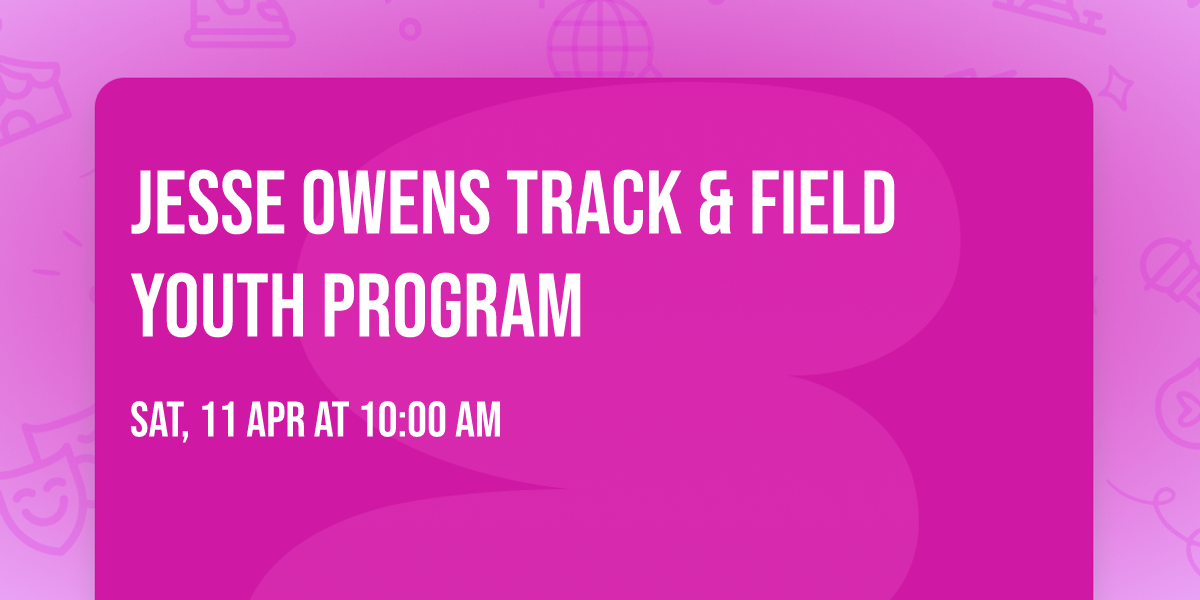 JESSE OWENS TRACK & FIELD YOUTH PROGRAM

SAT, 11 APR AT 10:00 AM